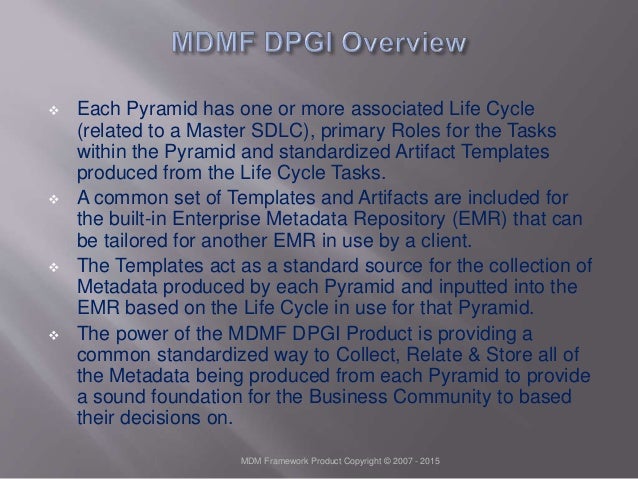 MDMF DPGI Overview

❖ Each Pyramid has one or more associated Life Cycle (related to a Master SDLC), primary Roles for the Tasks within the Pyramid and standardized Artifact Templates produced from the Life Cycle Tasks.

❖ A common set of Templates and Artifacts are included for the built-in Enterprise Metadata Repository (EMR) that can be tailored for another EMR in use by a client.

❖ The Templates act as a standard source for the collection of Metadata produced by each Pyramid and inputted into the EMR based on the Life Cycle in use for that Pyramid.

❖ The power of the MDMF DPGI Product is providing a common standardized way to Collect, Relate & Store all of the Metadata being produced from each Pyramid to provide a sound foundation for the Business Community to based their decisions on.

MDM Framework Product Copyright © 2007 - 2015